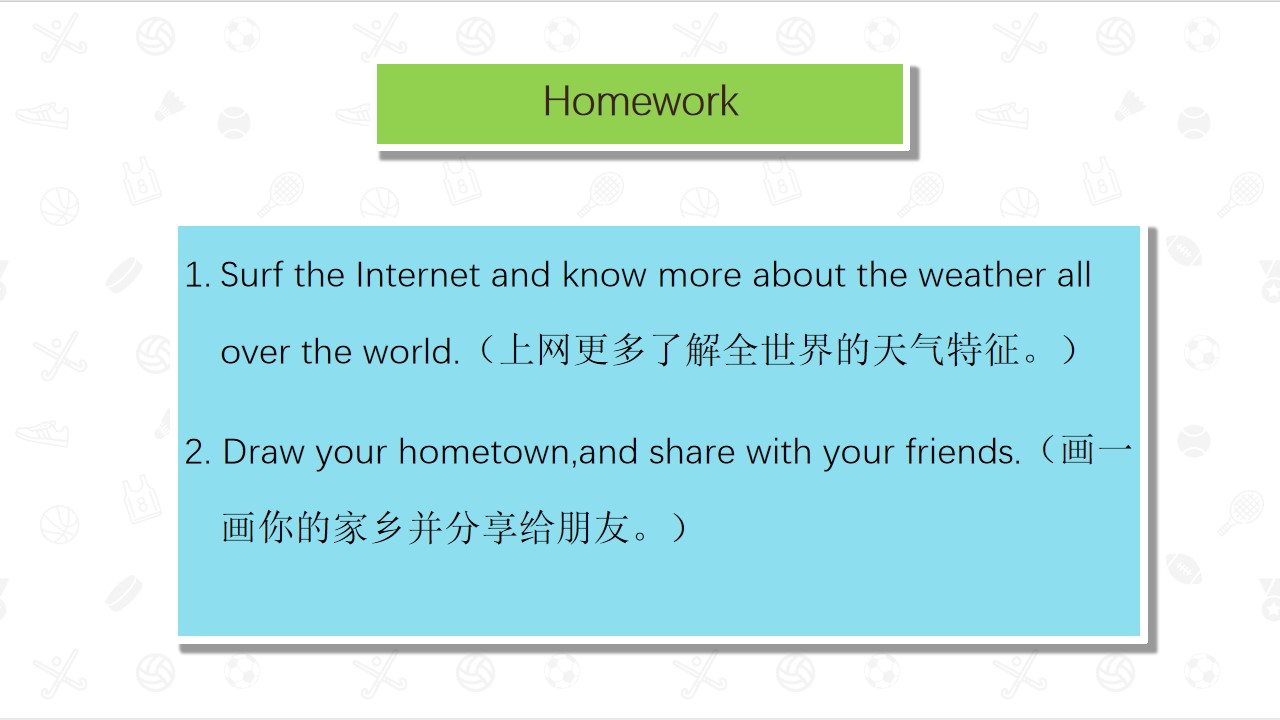 Homework

1. Surf the Internet and know more about the weather all over the world.（上网更多了解全世界的天气特征。）

2. Draw your hometown,and share with your friends.（画一画你的家乡并分享给朋友。）